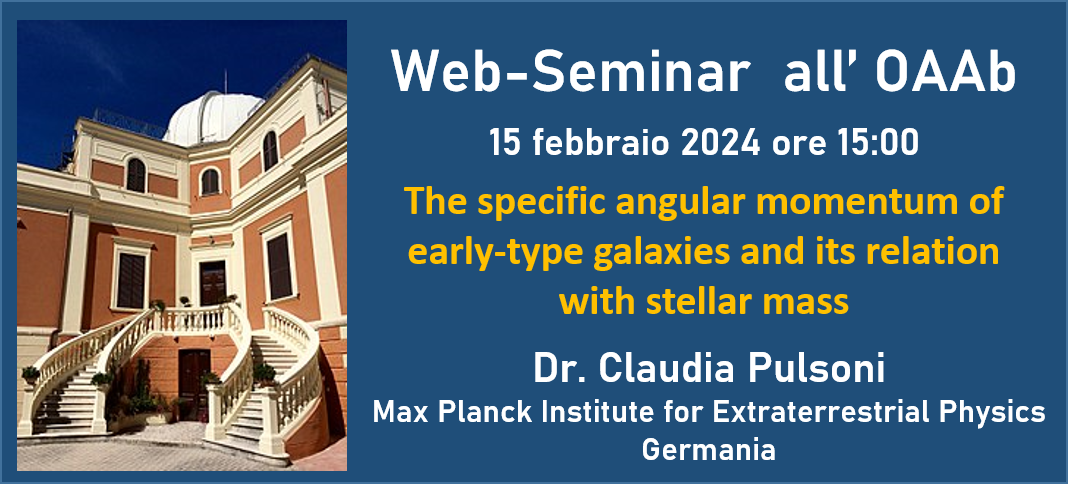 Web-Seminar all' OAAb

15 febbraio 2024 ore 15:00

The specific angular momentum of early-type galaxies and its relation with stellar mass

Dr. Claudia Pulsoni

Max Planck Institute for Extraterrestrial Physics
Germania